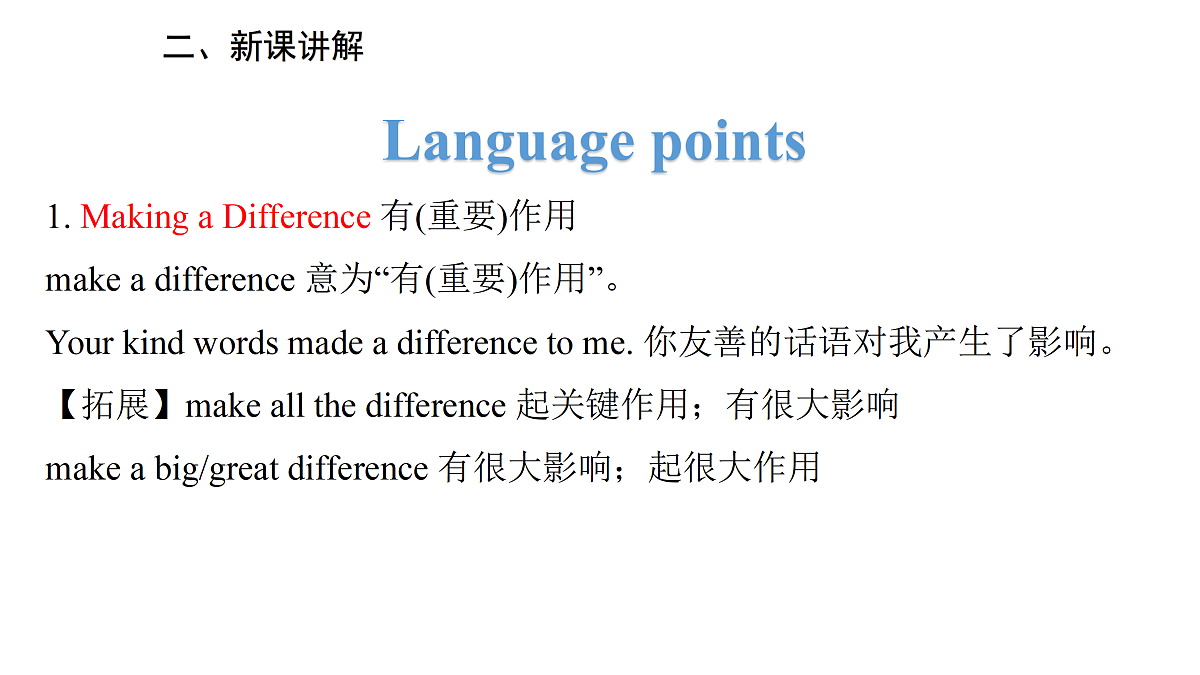 二、新课讲解

Language points

1. Making a Difference 有(重要)作用

make a difference 意为“有(重要)作用”。

Your kind words made a difference to me. 你友善的话语对我产生了影响。

【拓展】make all the difference 起关键作用；有很大影响

make a big/great difference 有很大影响；起很大作用